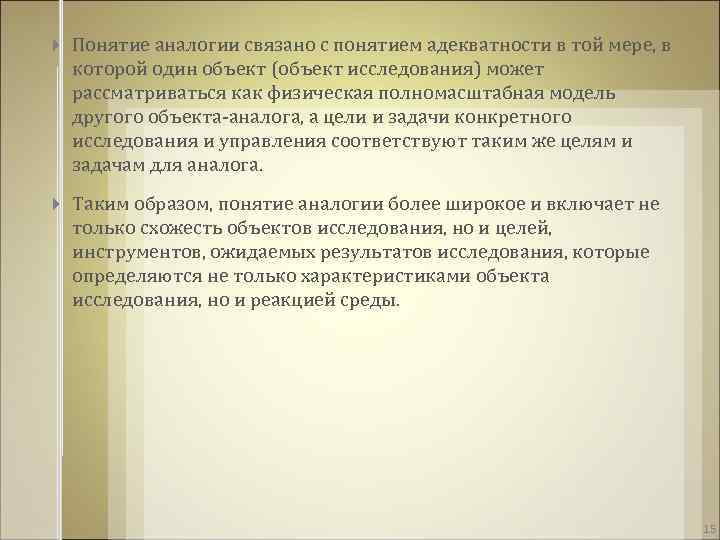 Понятие аналогии связано с понятием адекватности в той мере, в которой один объект (объект исследования) может рассматриваться как физическая полномасштабная модель другого объекта-аналога, а цели и задачи конкретного исследования и управления соответствуют таким же целям и задачам для аналога.

Таким образом, понятие аналогии более широкое и включает не только схожесть объектов исследования, но и целей, инструментов, ожидаемых результатов исследования, которые определяются не только характеристиками объекта исследования, но и реакцией среды.

15